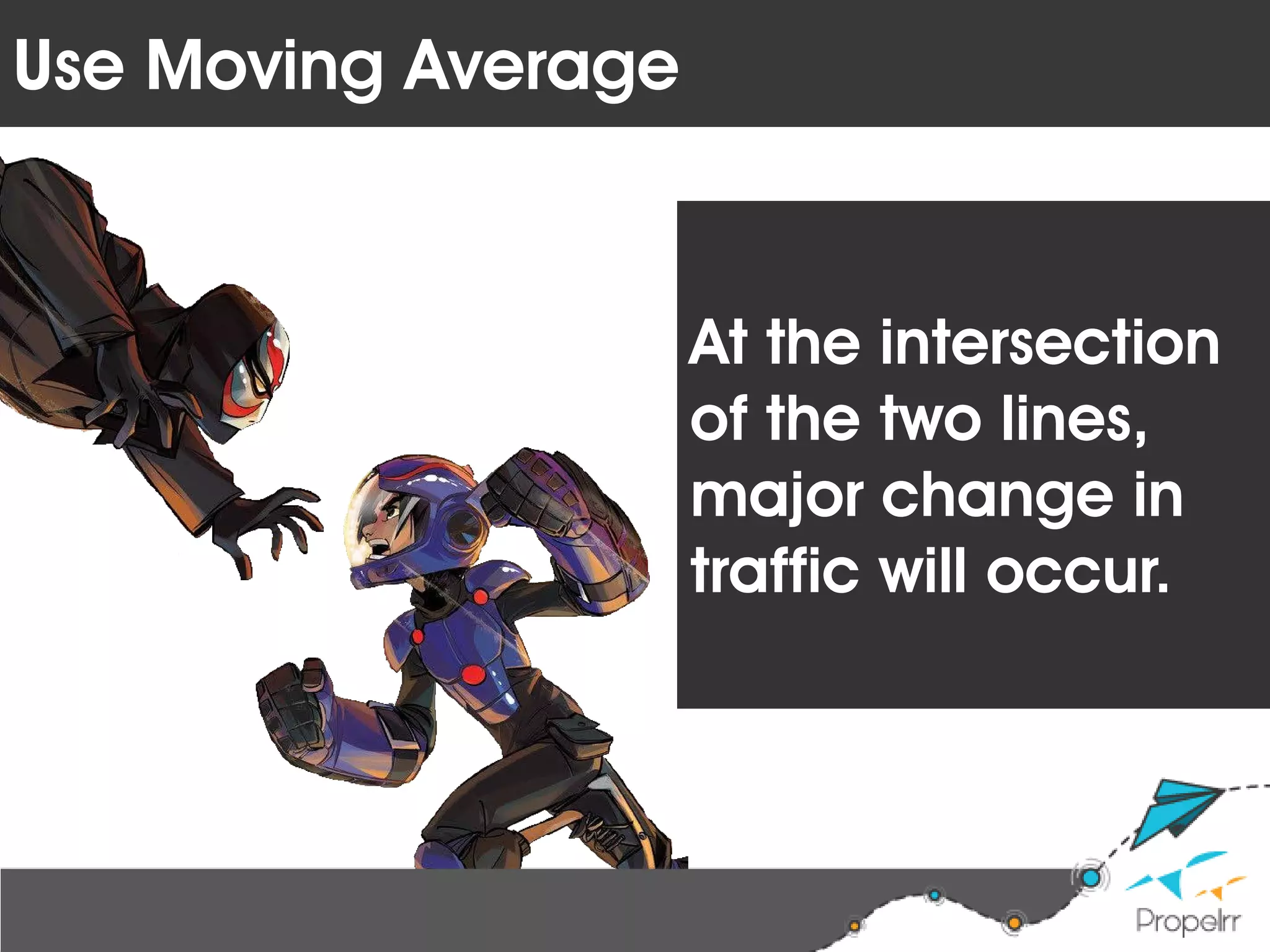 Use Moving Average

At the intersection of the two lines, major change in traffic will occur.

Propelrr